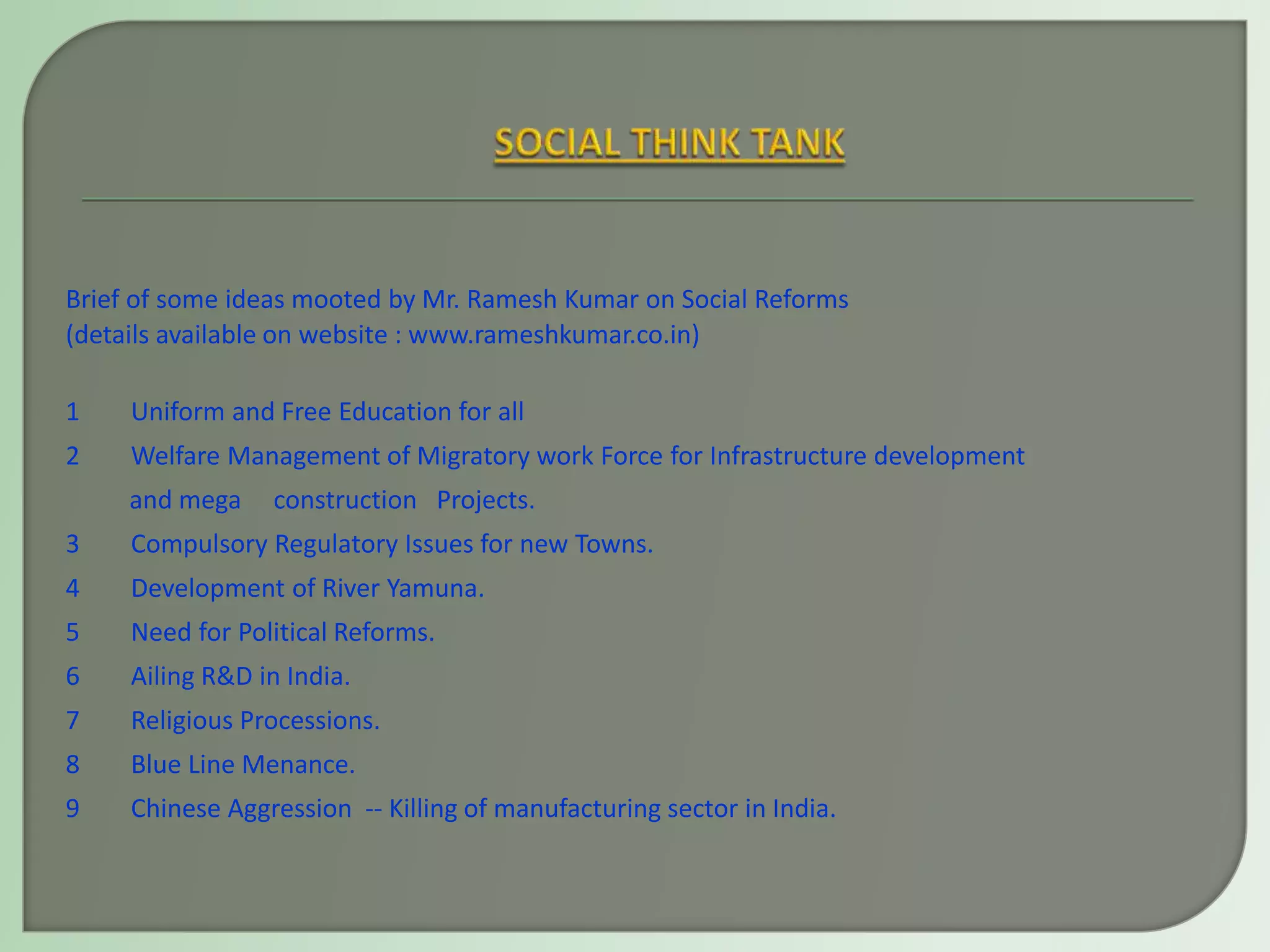 SOCIAL THINK TANK

Brief of some ideas mooted by Mr. Ramesh Kumar on Social Reforms (details available on website : www.rameshkumar.co.in)

1 Uniform and Free Education for all
2 Welfare Management of Migratory work Force for Infrastructure development and mega construction Projects.
3 Compulsory Regulatory Issues for new Towns.
4 Development of River Yamuna.
5 Need for Political Reforms.
6 Ailing R&D in India.
7 Religious Processions.
8 Blue Line Menance.
9 Chinese Aggression -- Killing of manufacturing sector in India.